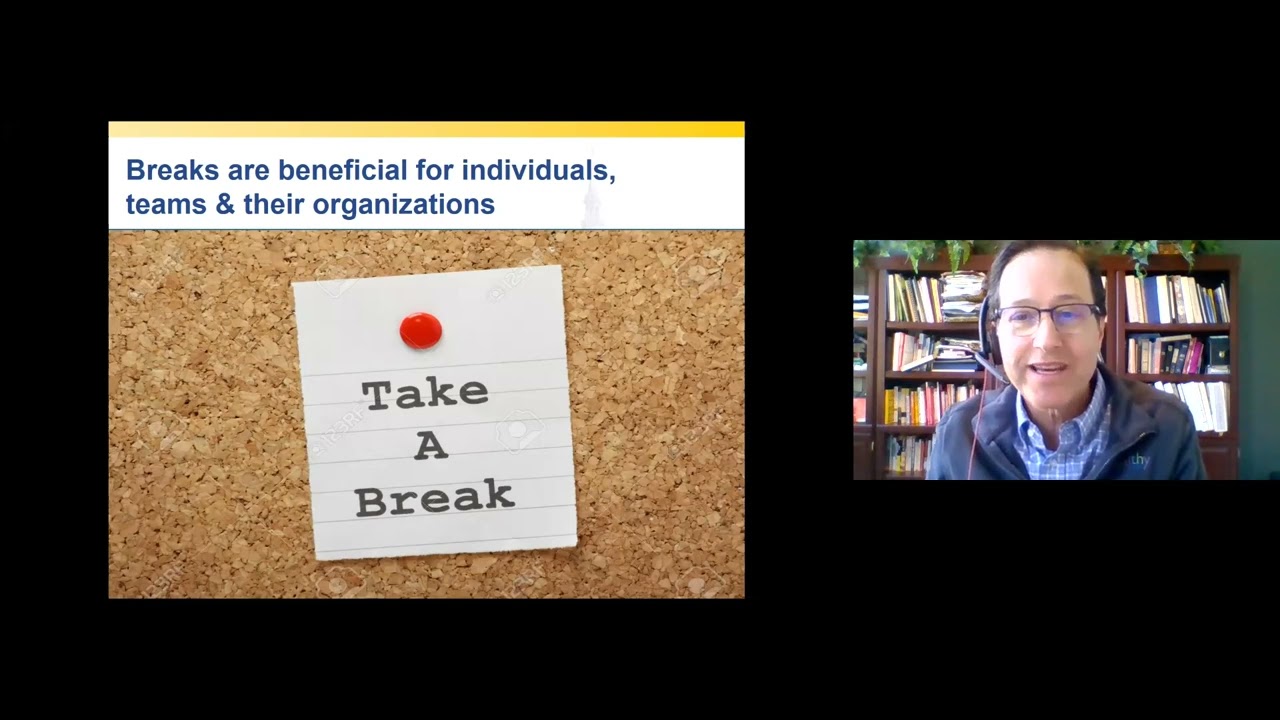 Breaks are beneficial for individuals, teams & their organizations

Take A Break